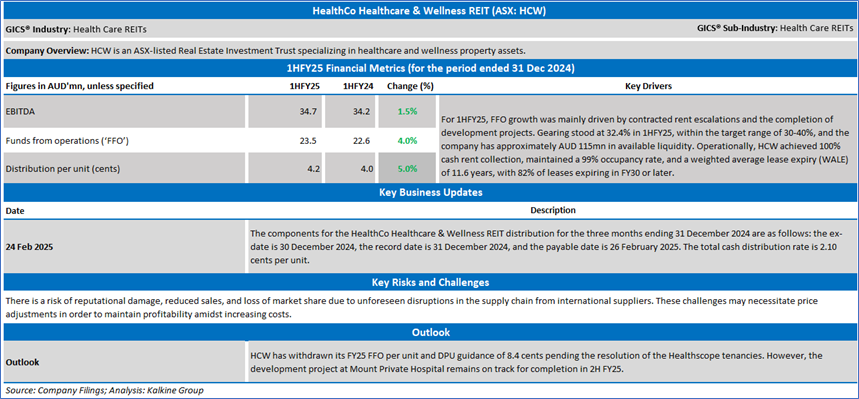 HealthCo Healthcare & Wellness REIT (ASX: HCW)

GICS® Industry: Health Care REITs

GICS® Sub-Industry: Health Care REITs

Company Overview: HCW is an ASX-listed Real Estate Investment Trust specializing in healthcare and wellness property assets.

1HFY25 Financial Metrics (for the period ended 31 Dec 2024)

| Figures in AUD'mn, unless specified | 1HFY25 | 1HFY24 | Change (%) | Key Drivers |
|---|---|---|---|---|
| EBITDA | 34.7 | 34.2 | 1.5% | For 1HFY25, FFO growth was mainly driven by contracted rent escalations and the completion of development projects. Gearing stood at 32.4% in 1HFY25, within the target range of 30-40%, and the company has approximately AUD 115mn in available liquidity. Operationally, HCW achieved 100% cash rent collection, maintained a 99% occupancy rate, and a weighted average lease expiry (WALE) of 11.6 years, with 82% of leases expiring in FY30 or later. |
| Funds from operations ('FFO') | 23.5 | 22.6 | 4.0% | |
| Distribution per unit (cents) | 4.2 | 4.0 | 5.0% | |

Key Business Updates

| Date | Description |
|---|---|
| 24 Feb 2025 | The components for the HealthCo Healthcare & Wellness REIT distribution for the three months ending 31 December 2024 are as follows: the ex-date is 30 December 2024, the record date is 31 December 2024, and the payable date is 26 February 2025. The total cash distribution rate is 2.10 cents per unit. |

Key Risks and Challenges

There is a risk of reputational damage, reduced sales, and loss of market share due to unforeseen disruptions in the supply chain from international suppliers. These challenges may necessitate price adjustments in order to maintain profitability amidst increasing costs.

Outlook

| Outlook | HCW has withdrawn its FY25 FFO per unit and DPU guidance of 8.4 cents pending the resolution of the Healthscope tenancies. However, the development project at Mount Private Hospital remains on track for completion in 2H FY25. |
|---|---|

Source: Company Filings; Analysis: Kalkine Group